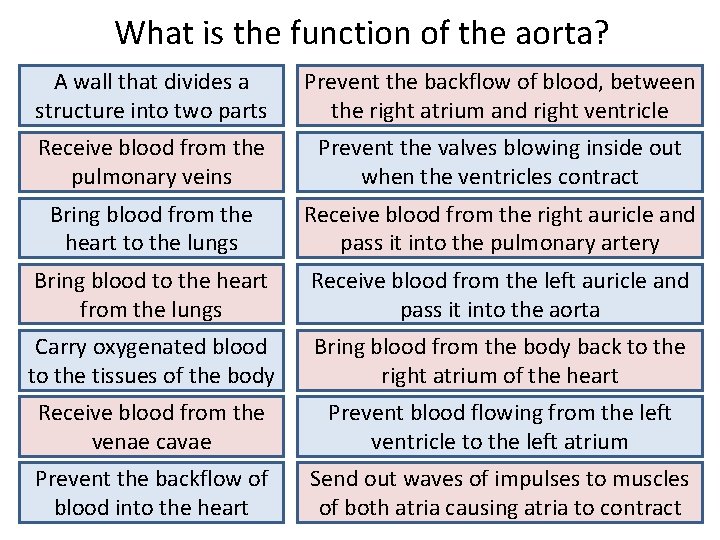 What is the function of the aorta?

A wall that divides a structure into two parts

Receive blood from the pulmonary veins

Bring blood from the heart to the lungs

Bring blood to the heart from the lungs

Carry oxygenated blood to the tissues of the body

Receive blood from the venae cavae

Prevent the backflow of blood into the heart

Prevent the backflow of blood, between the right atrium and right ventricle

Prevent the valves blowing inside out when the ventricles contract

Receive blood from the right auricle and pass it into the pulmonary artery

Receive blood from the left auricle and pass it into the aorta

Bring blood from the body back to the right atrium of the heart

Prevent blood flowing from the left ventricle to the left atrium

Send out waves of impulses to muscles of both atria causing atria to contract